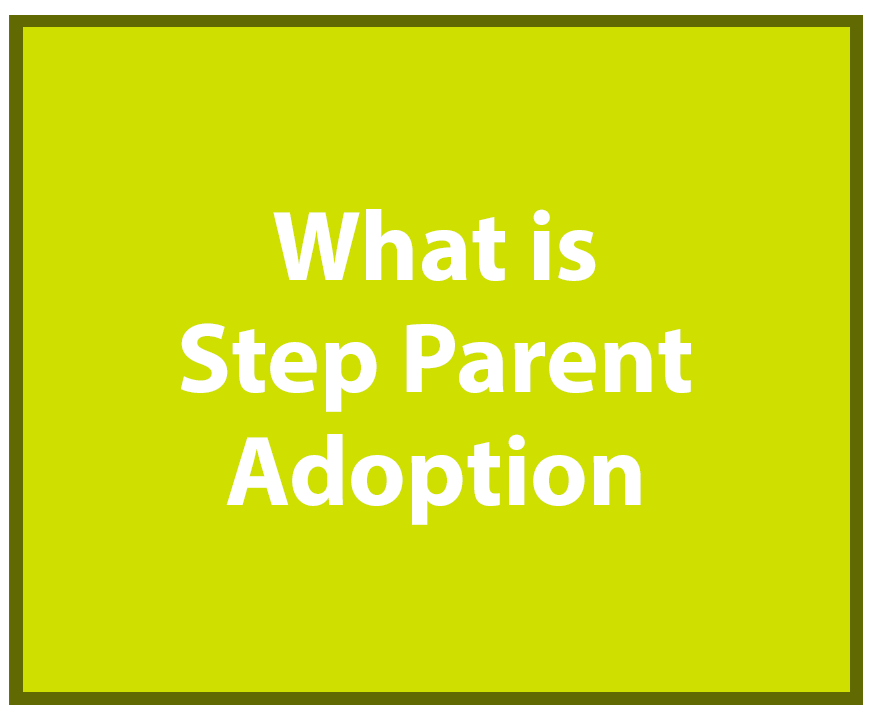 What is
Step Parent
Adoption